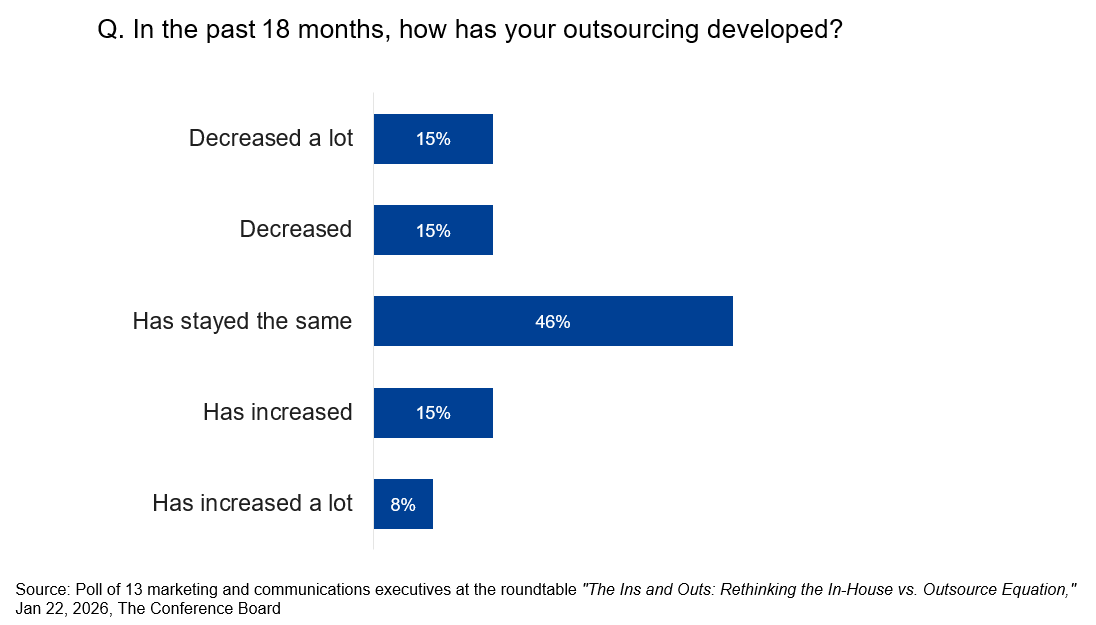 Q. In the past 18 months, how has your outsourcing developed?

Decreased a lot 15%

Decreased 15%

Has stayed the same 46%

Has increased 15%

Has increased a lot 8%

Source: Poll of 13 marketing and communications executives at the roundtable "The Ins and Outs: Rethinking the In-House vs. Outsource Equation," Jan 22, 2026, The Conference Board